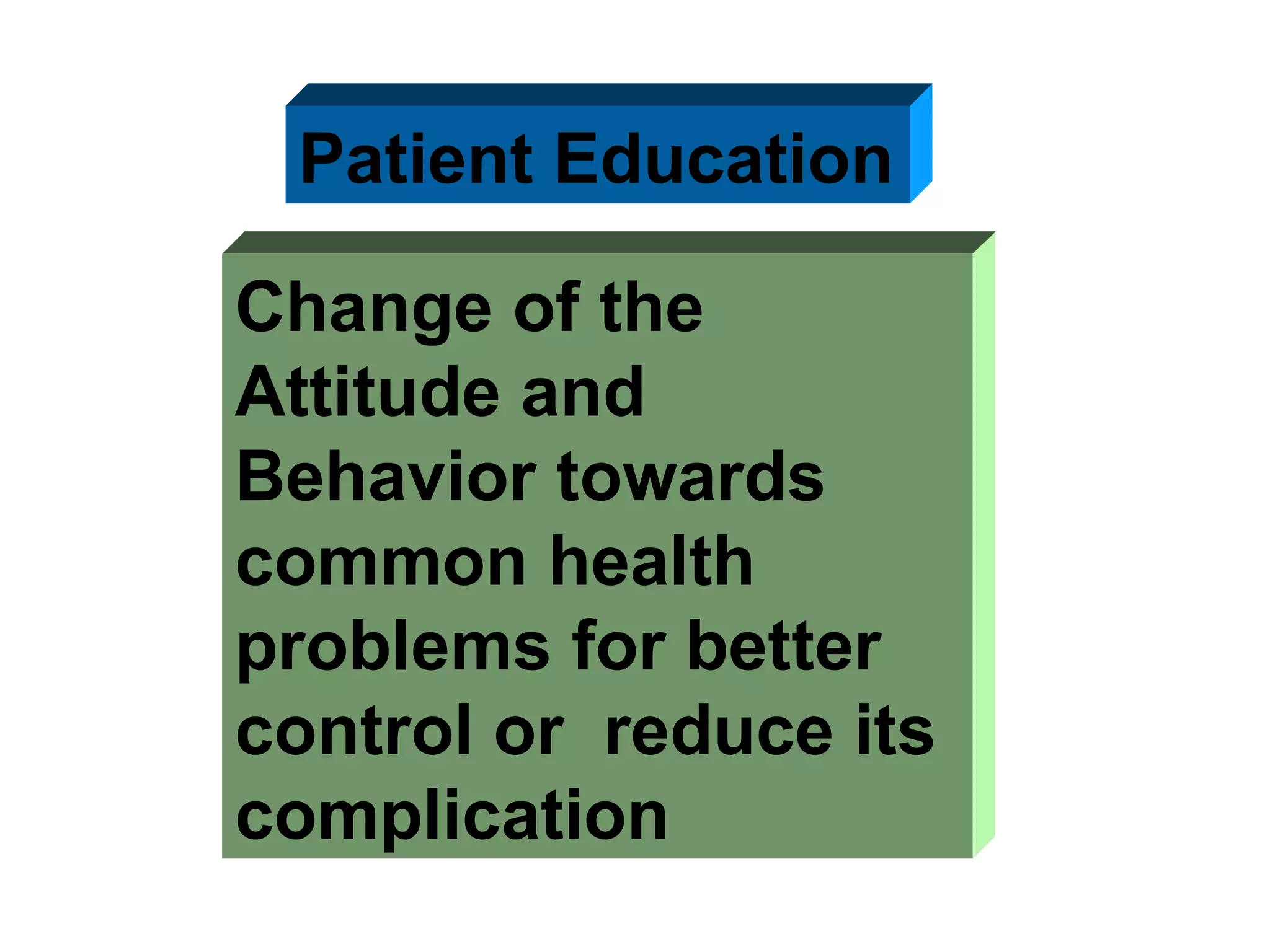 Patient Education

Change of the Attitude and Behavior towards common health problems for better control or reduce its complication